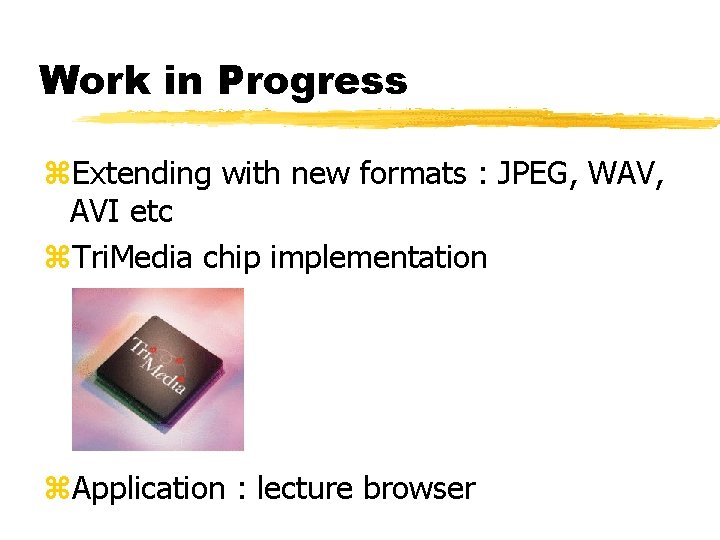 Work in Progress

⌘Extending with new formats : JPEG, WAV, AVI etc

⌘TriMedia chip implementation

TriMedia

⌘Application : lecture browser